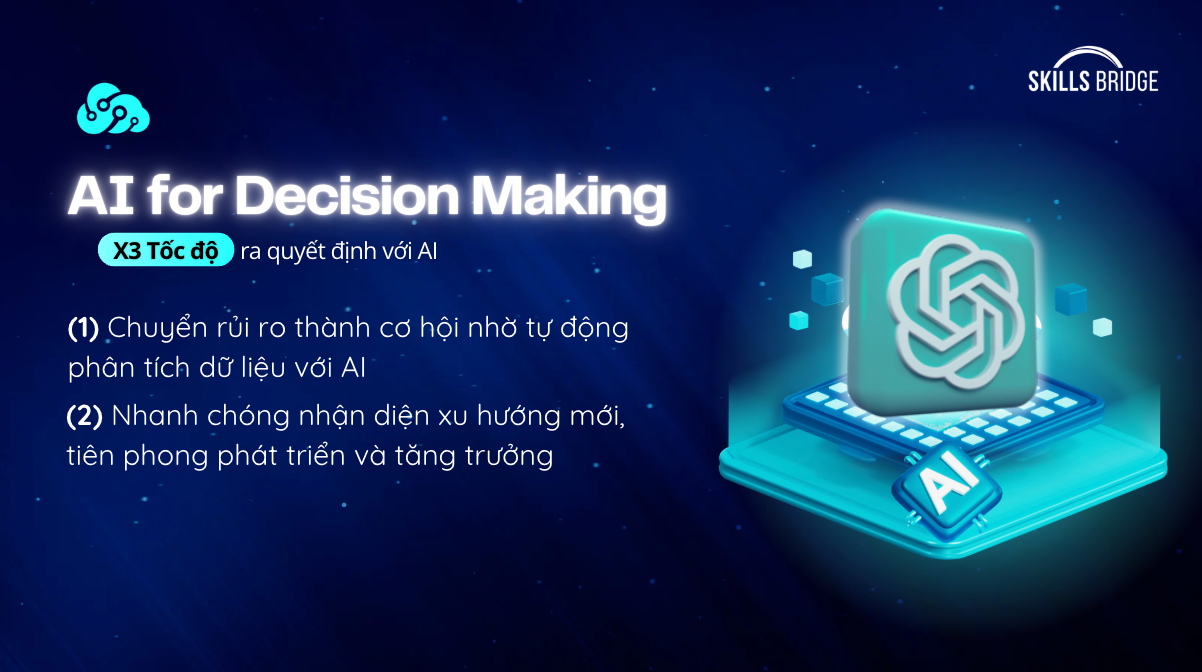 SKILLS BRIDGE

AI for Decision Making

X3 Tốc độ ra quyết định với AI

(1) Chuyển rủi ro thành cơ hội nhờ tự động phân tích dữ liệu với AI

(2) Nhanh chóng nhận diện xu hướng mới, tiên phong phát triển và tăng trưởng

AI